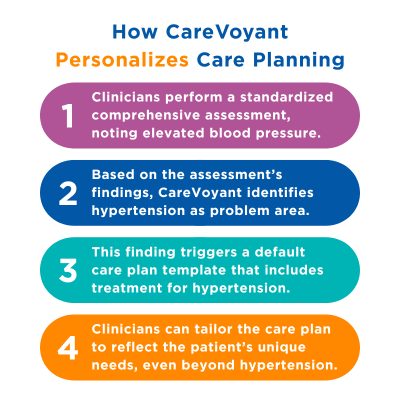 How CareVoyant Personalizes Care Planning

1 Clinicians perform a standardized comprehensive assessment, noting elevated blood pressure.

2 Based on the assessment's findings, CareVoyant identifies hypertension as problem area.

3 This finding triggers a default care plan template that includes treatment for hypertension.

4 Clinicians can tailor the care plan to reflect the patient's unique needs, even beyond hypertension.